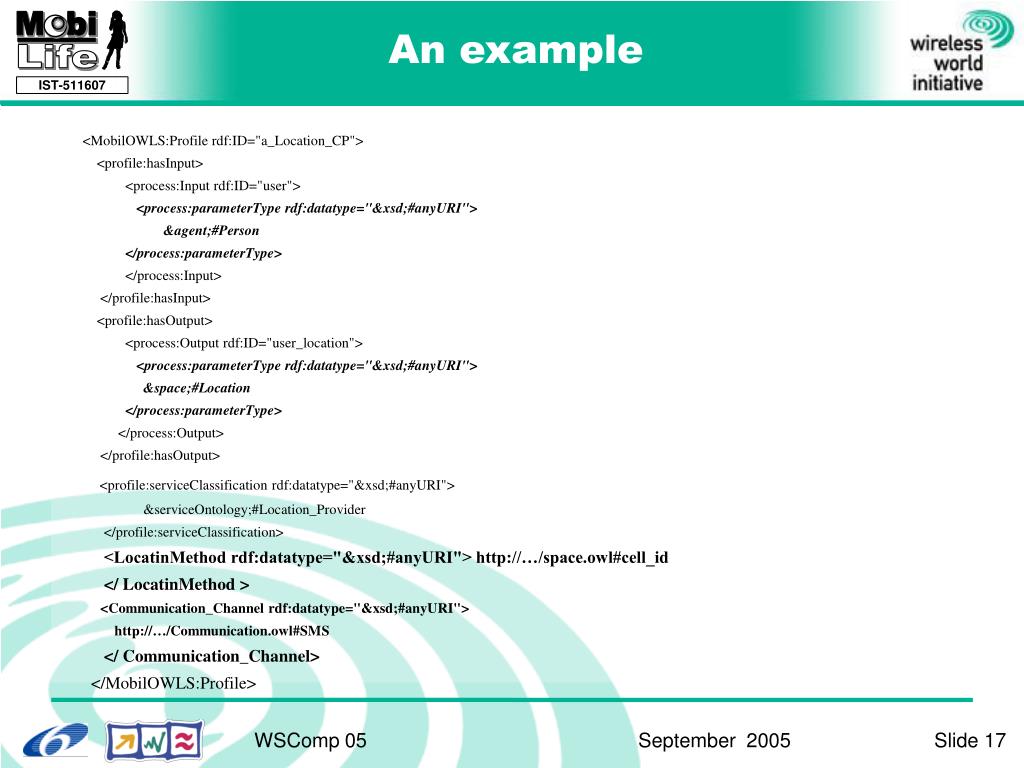 Mobi Life

IST-511607

An example

wireless world initiative

<MobilOWLS:Profile rdf:ID="a_Location_CP">
<profile:hasInput>
<process:Input rdf:ID="user">
<process:parameterType rdf:datatype="&xsd;#anyURI">
&agent;#Person
</process:parameterType>
</process:Input>
</profile:hasInput>
<profile:hasOutput>
<process:Output rdf:ID="user_location">
<process:parameterType rdf:datatype="&xsd;#anyURI">
&space;#Location
</process:parameterType>
</process:Output>
</profile:hasOutput>
<profile:serviceClassification rdf:datatype="&xsd;#anyURI">
&serviceOntology;#Location_Provider
</profile:serviceClassification>
<LocatinMethod rdf:datatype="&xsd;#anyURI"> http://…/space.owl#cell_id
</ LocatinMethod >
<Communication_Channel rdf:datatype="&xsd;#anyURI">
http://…/Communication.owl#SMS
</ Communication_Channel>
</MobilOWLS:Profile>

WSComp 05

September 2005

Slide 17